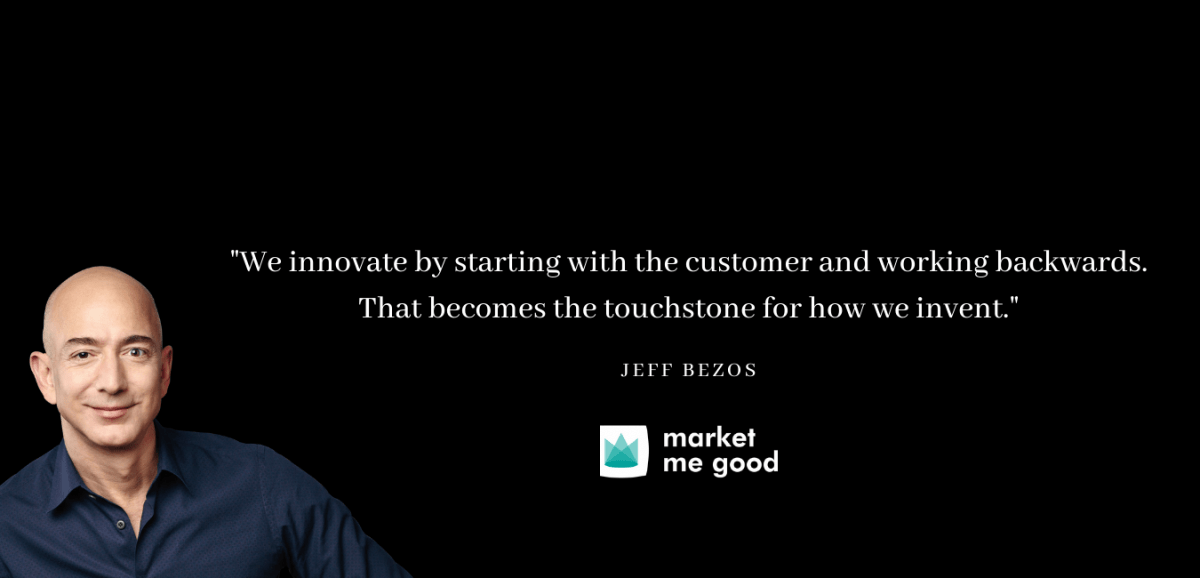 "We innovate by starting with the customer and working backwards. That becomes the touchstone for how we invent."

JEFF BEZOS

market me good